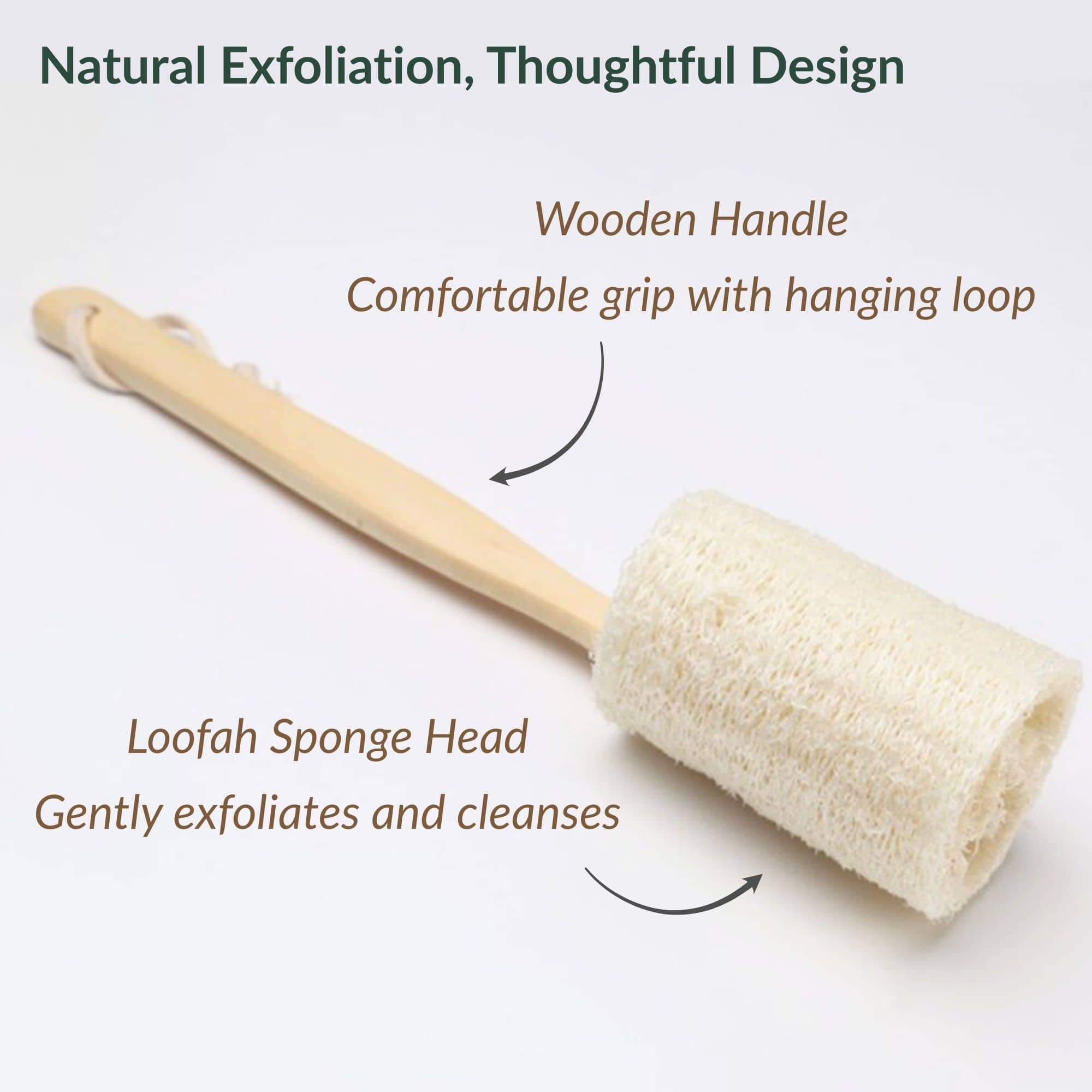 Natural Exfoliation, Thoughtful Design

Wooden Handle

Comfortable grip with hanging loop

Loofah Sponge Head

Gently exfoliates and cleanses